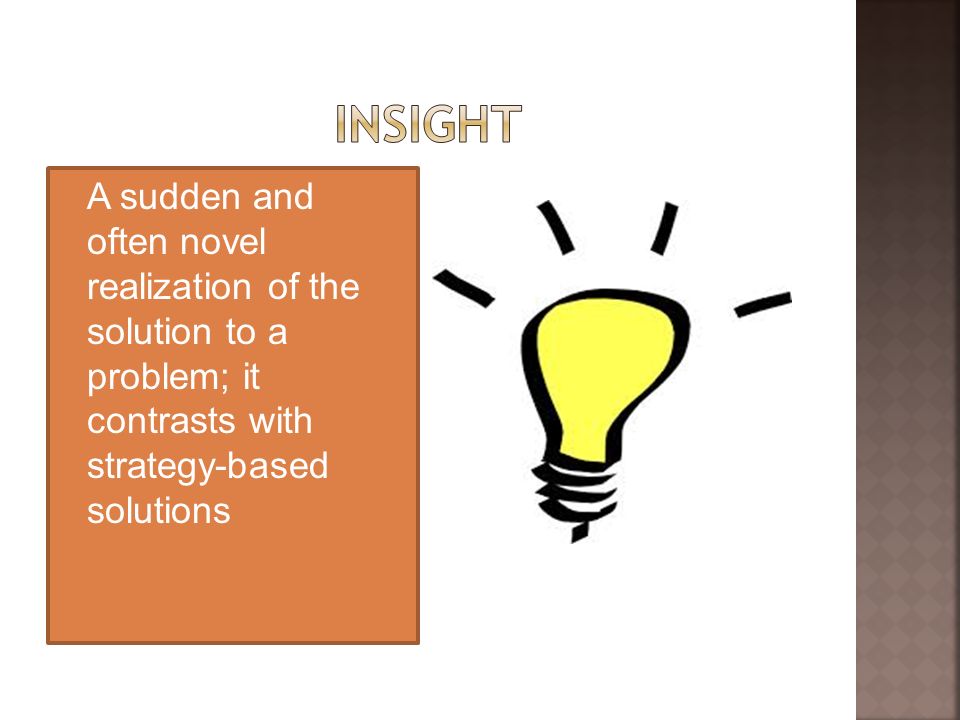 INSIGHT

A sudden and often novel realization of the solution to a problem; it contrasts with strategy-based solutions